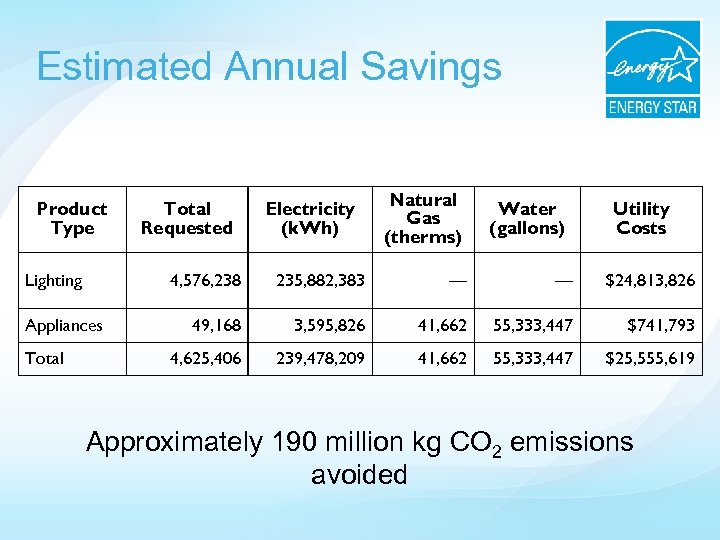 Estimated Annual Savings

energy

ENERGY STAR

| Product Type | Total Requested | Electricity (kWh) | Natural Gas (therms) | Water (gallons) | Utility Costs |
|---|---|---|---|---|---|
| Lighting | 4,576,238 | 235,882,383 | — | — | $24,813,826 |
| Appliances | 49,168 | 3,595,826 | 41,662 | 55,333,447 | $741,793 |
| Total | 4,625,406 | 239,478,209 | 41,662 | 55,333,447 | $25,555,619 |

Approximately 190 million kg $CO_2$ emissions avoided